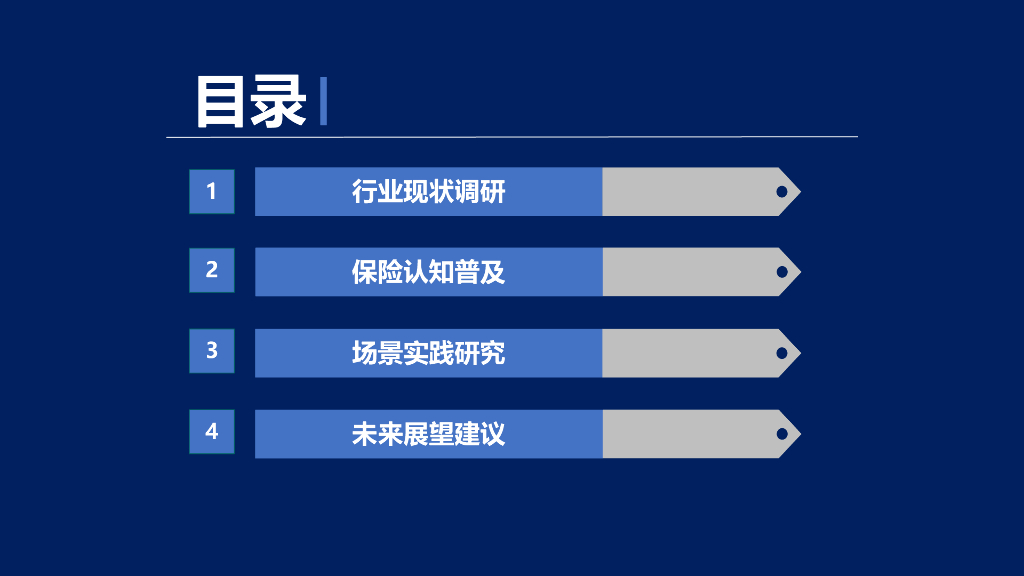 目录

1 行业现状调研

2 保险认知普及

3 场景实践研究

4 未来展望建议